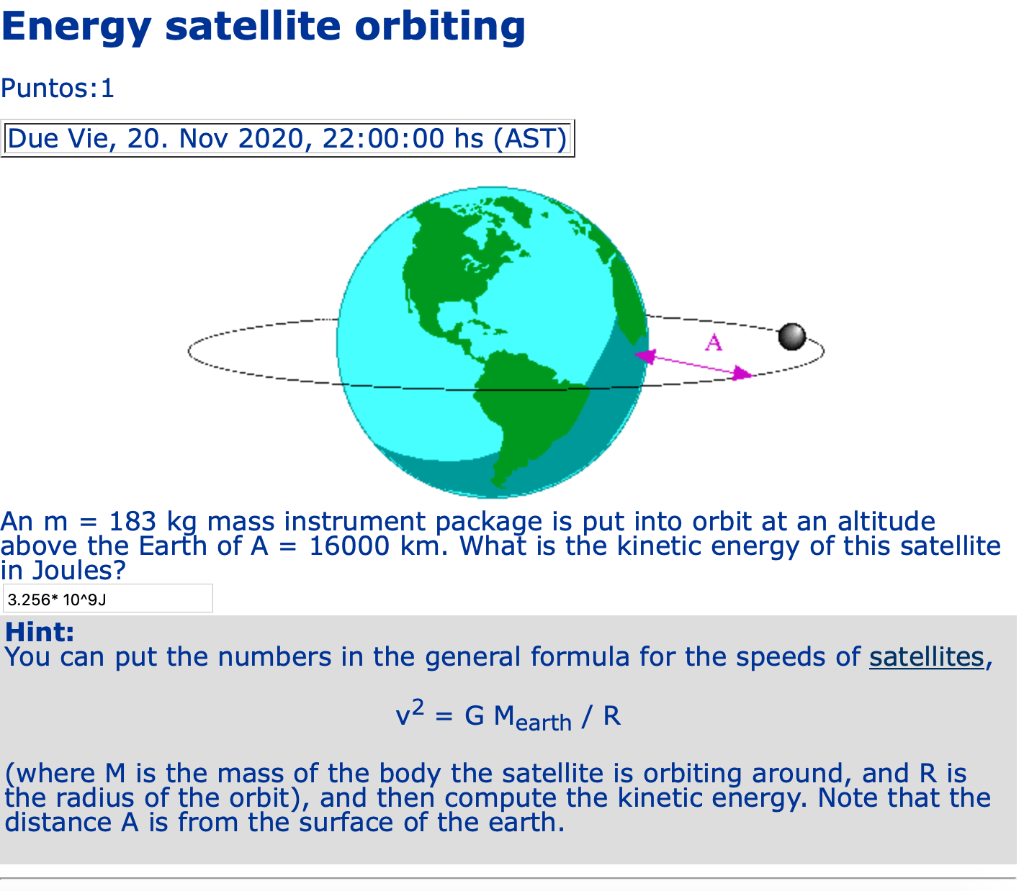 Energy satellite orbiting

Puntos:1

Due Vie, 20. Nov 2020, 22:00:00 hs (AST)

A

An m = 183 kg mass instrument package is put into orbit at an altitude above the Earth of A = 16000 km. What is the kinetic energy of this satellite in Joules?

3.256* 10^9J

Hint:
You can put the numbers in the general formula for the speeds of satellites,

$v^2 = G M_{earth} / R$

(where M is the mass of the body the satellite is orbiting around, and R is the radius of the orbit), and then compute the kinetic energy. Note that the distance A is from the surface of the earth.